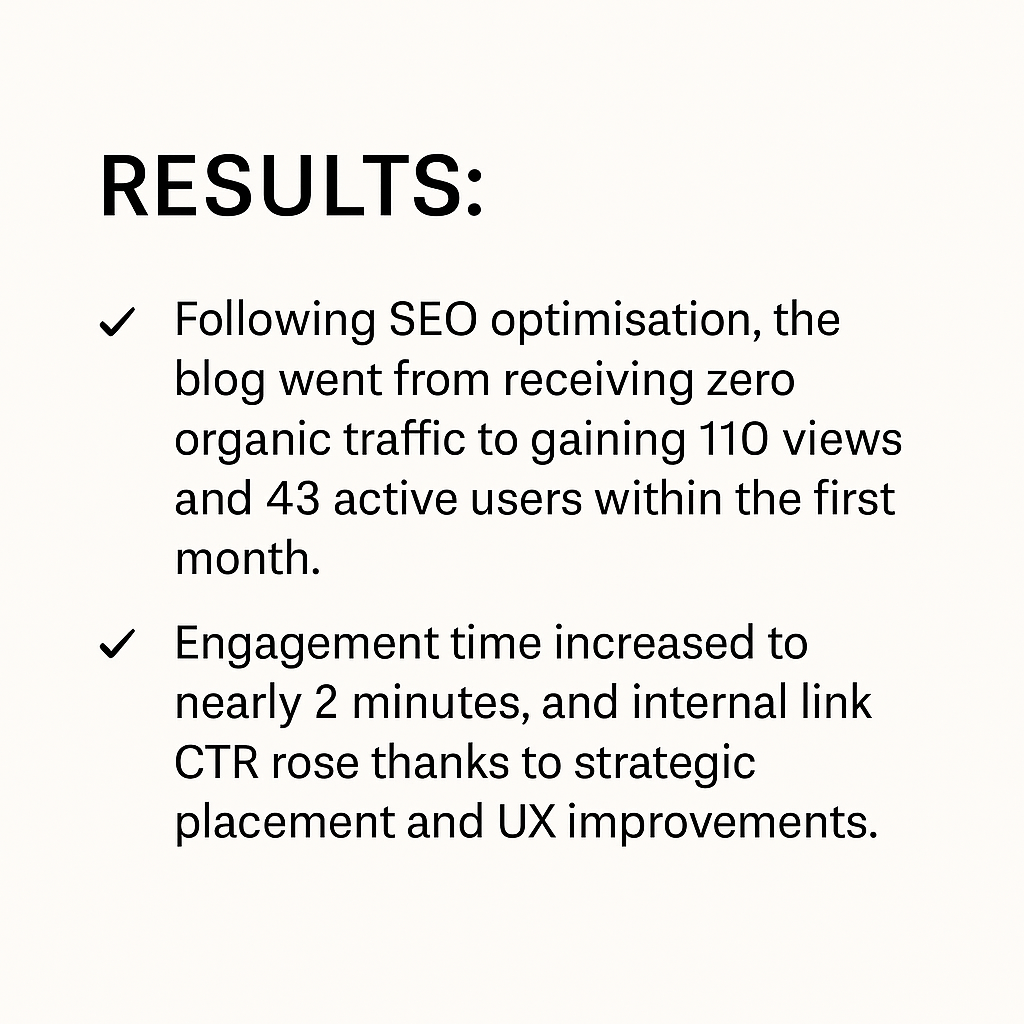 RESULTS:

✓ Following SEO optimisation, the blog went from receiving zero organic traffic to gaining 110 views and 43 active users within the first month.

✓ Engagement time increased to nearly 2 minutes, and internal link CTR rose thanks to strategic placement and UX improvements.